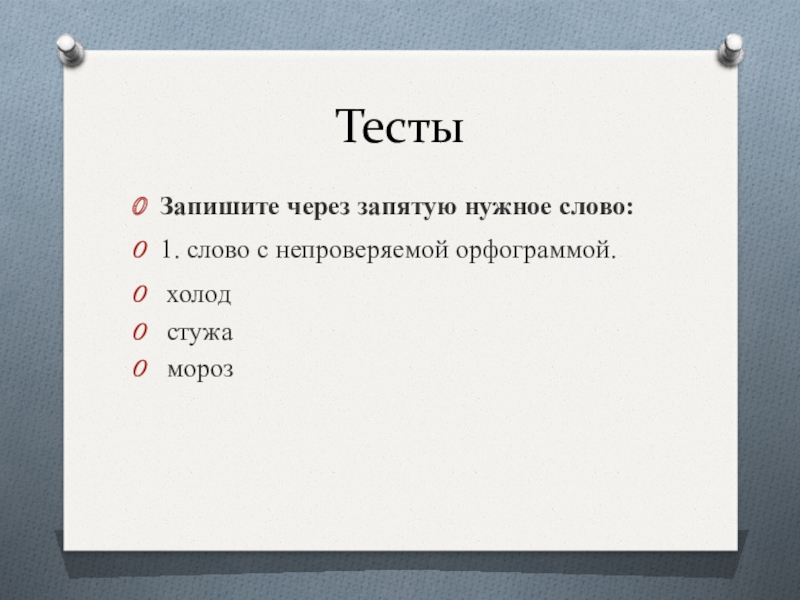 Тесты

Запишите через запятую нужное слово:

1. слово с непроверяемой орфограммой.

холод

стужа

мороз